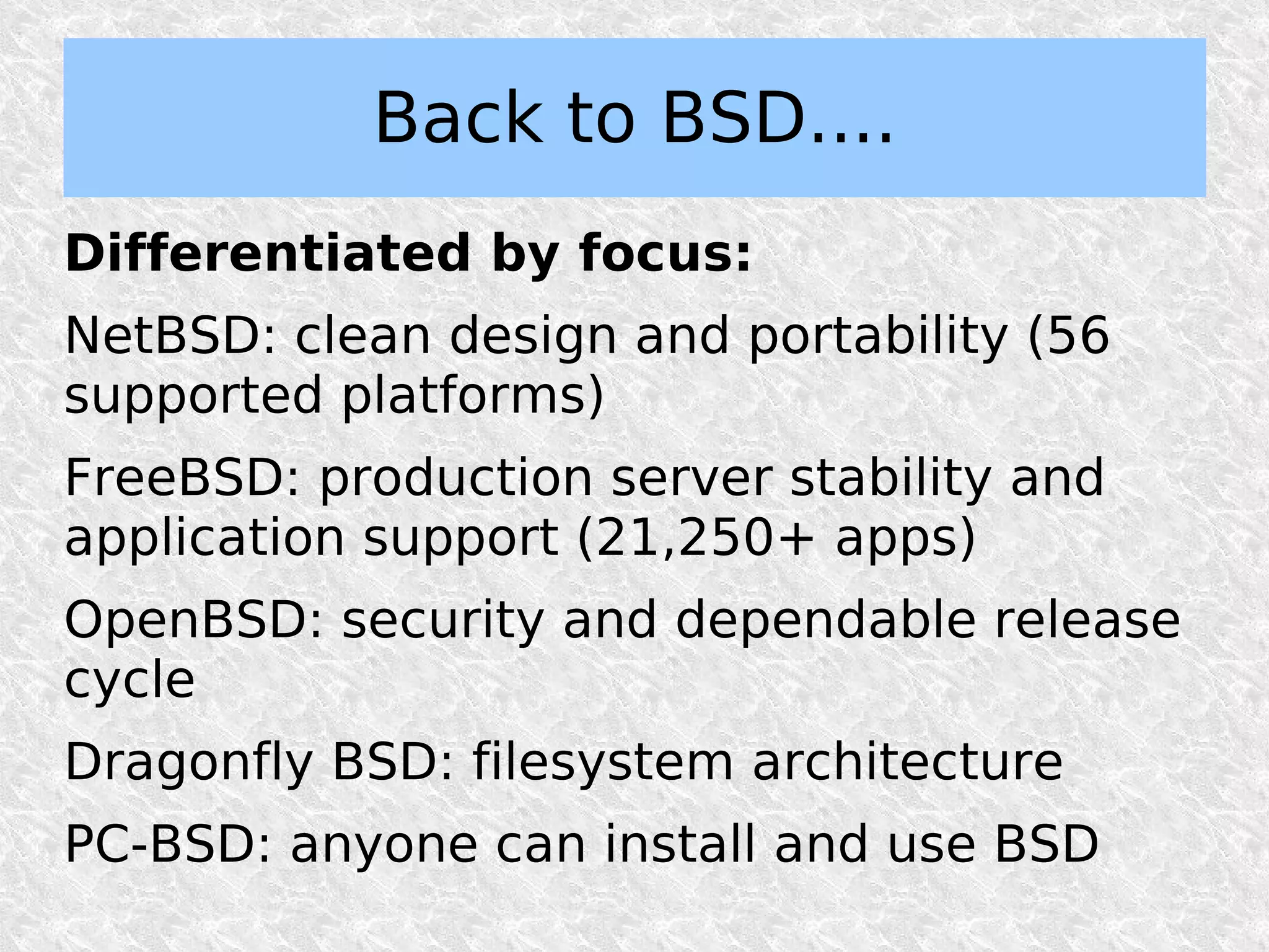 Back to BSD....

Differentiated by focus:

NetBSD: clean design and portability (56 supported platforms)

FreeBSD: production server stability and application support (21,250+ apps)

OpenBSD: security and dependable release cycle

Dragonfly BSD: filesystem architecture

PC-BSD: anyone can install and use BSD